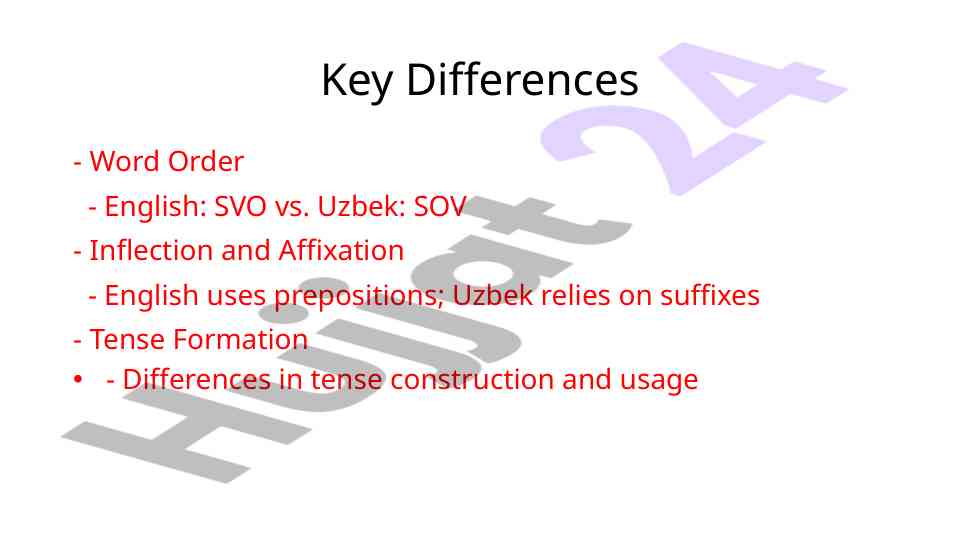 Key Differences

- Word Order

- English: SVO vs. Uzbek: SOV

- Inflection and Affixation

- English uses prepositions; Uzbek relies on suffixes

- Tense Formation

• - Differences in tense construction and usage

Hujjat 24